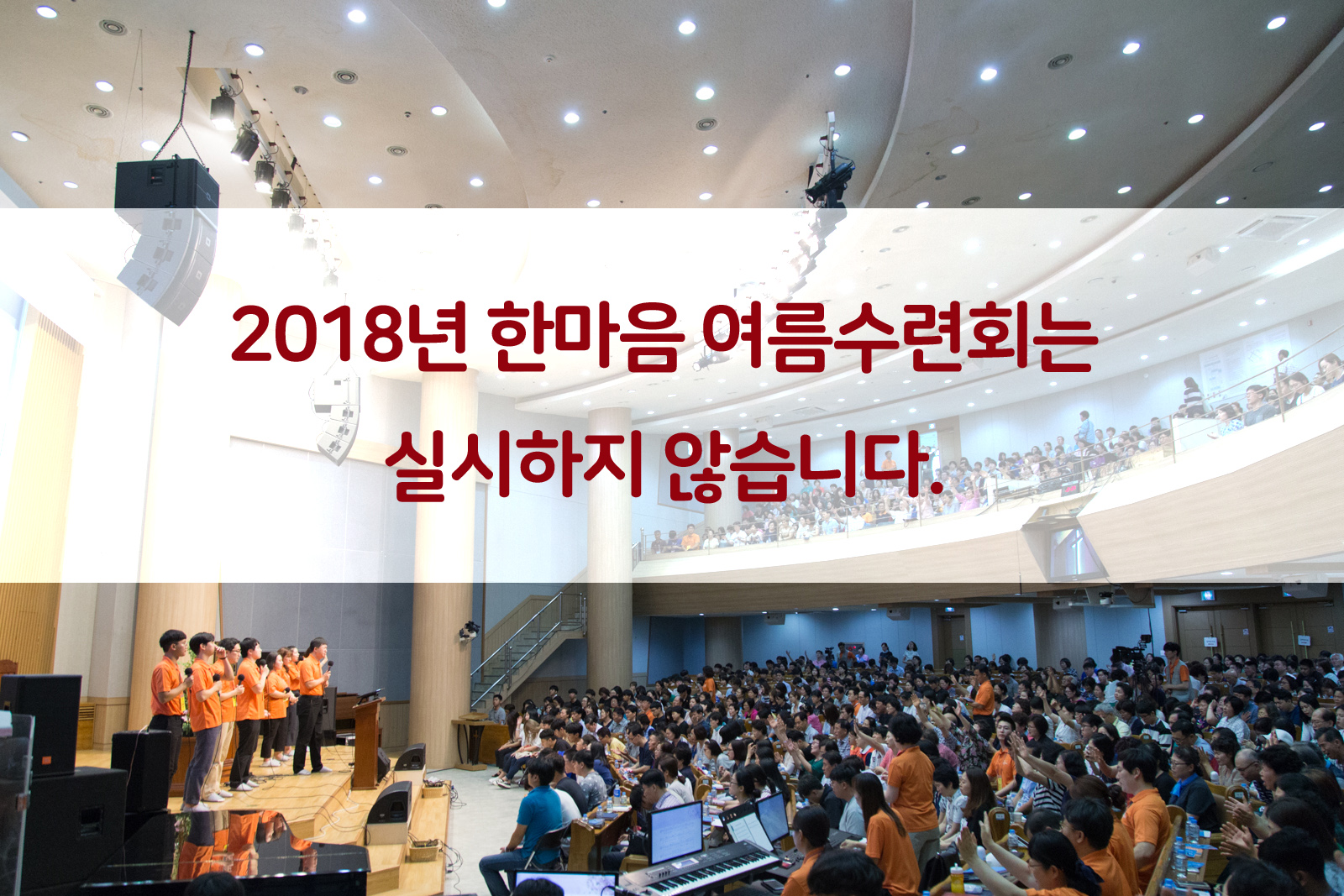 2018년 한마음 여름수련회는

실시하지 않습니다.